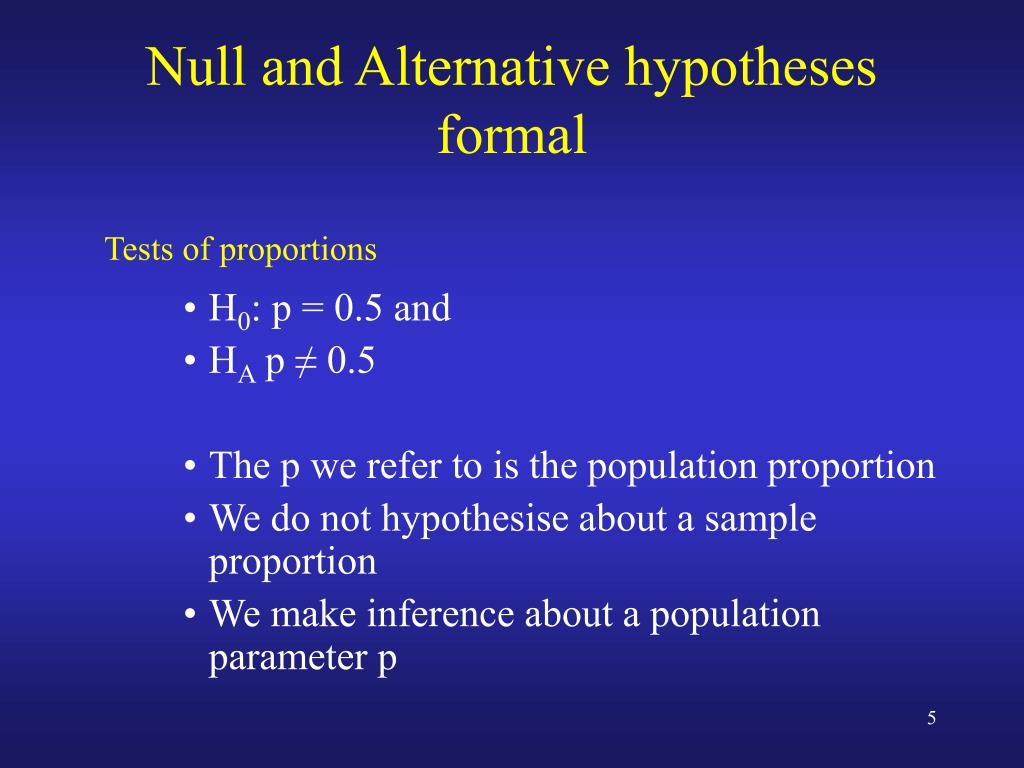 Null and Alternative hypotheses formal

Tests of proportions

• $H_0$: p = 0.5 and
• $H_A$ p ≠ 0.5

• The p we refer to is the population proportion
• We do not hypothesise about a sample proportion
• We make inference about a population parameter p

5